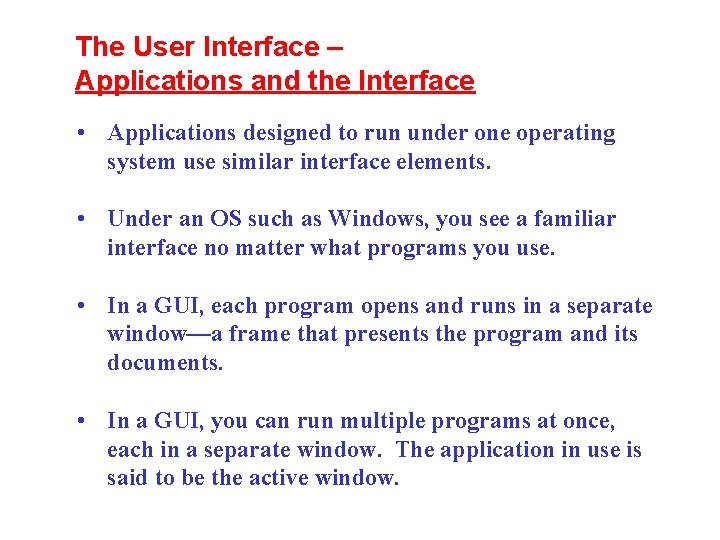 The User Interface –
Applications and the Interface

• Applications designed to run under one operating system use similar interface elements.

• Under an OS such as Windows, you see a familiar interface no matter what programs you use.

• In a GUI, each program opens and runs in a separate window—a frame that presents the program and its documents.

• In a GUI, you can run multiple programs at once, each in a separate window. The application in use is said to be the active window.